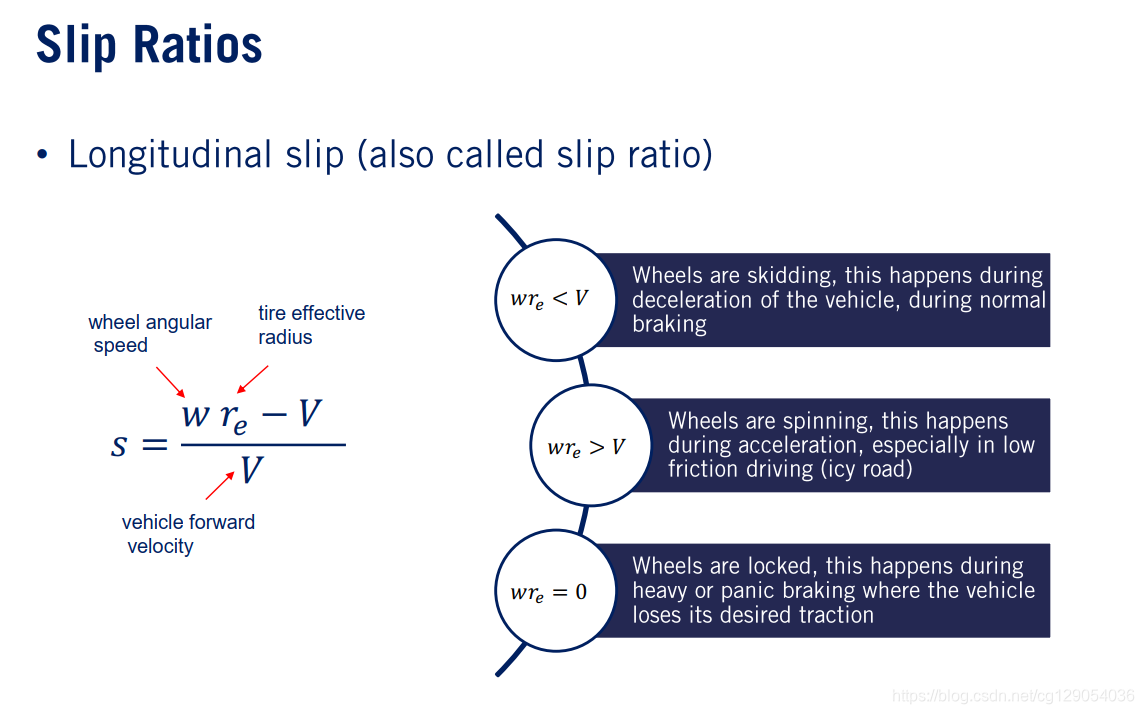 Slip Ratios

• Longitudinal slip (also called slip ratio)

wheel angular speed

tire effective radius

$s = \frac{w\, r_e - V}{V}$

vehicle forward velocity

$wr_e < V$

Wheels are skidding, this happens during deceleration of the vehicle, during normal braking

$wr_e > V$

Wheels are spinning, this happens during acceleration, especially in low friction driving (icy road)

$wr_e = 0$

Wheels are locked, this happens during heavy or panic braking where the vehicle loses its desired traction

https://blog.csdn.net/cg129054036